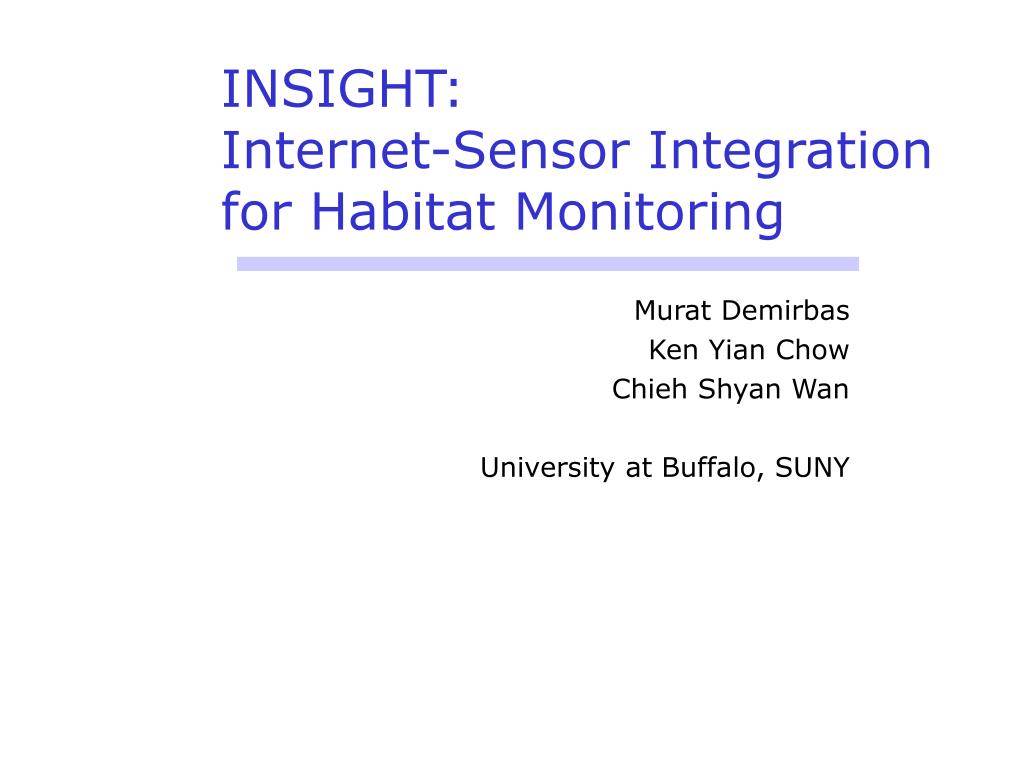 INSIGHT:
Internet-Sensor Integration for Habitat Monitoring

Murat Demirbas
Ken Yian Chow
Chieh Shyan Wan

University at Buffalo, SUNY